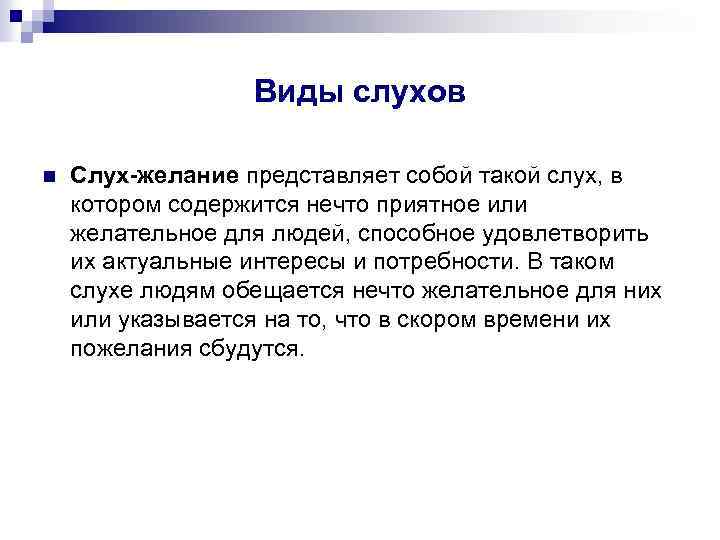 Виды слухов

Слух-желание представляет собой такой слух, в котором содержится нечто приятное или желательное для людей, способное удовлетворить их актуальные интересы и потребности. В таком слухе людям обещается нечто желательное для них или указывается на то, что в скором времени их пожелания сбудутся.